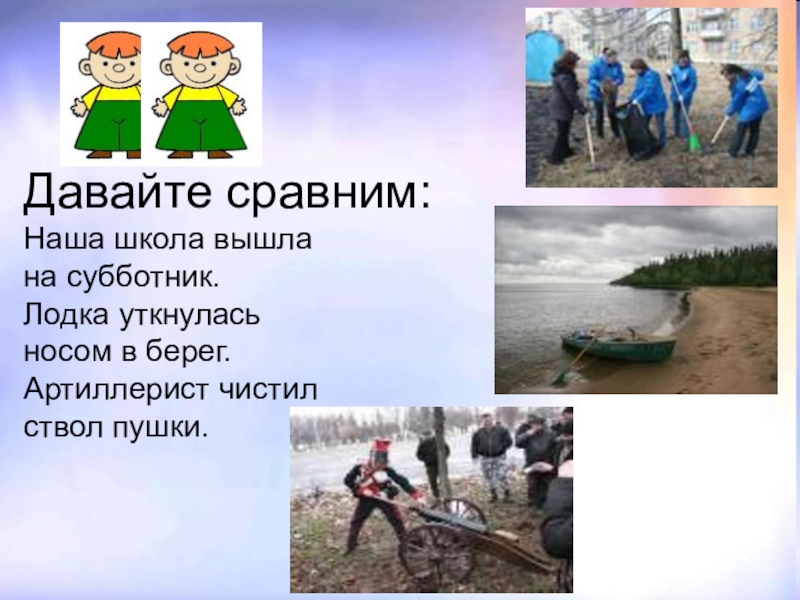 Давайте сравним:

Наша школа вышла на субботник.
Лодка уткнулась носом в берег.
Артиллерист чистил ствол пушки.